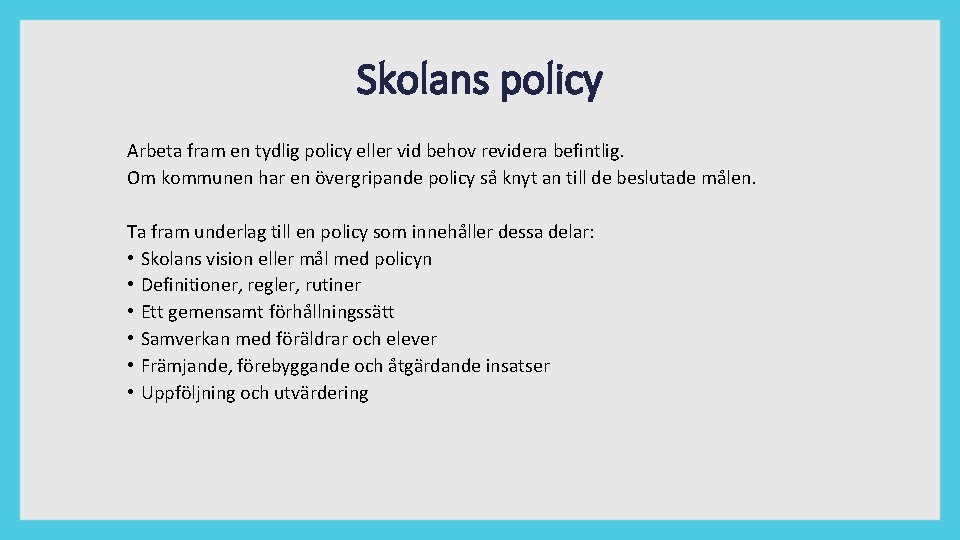 Skolans policy

Arbeta fram en tydlig policy eller vid behov revidera befintlig.
Om kommunen har en övergripande policy så knyt an till de beslutade målen.

Ta fram underlag till en policy som innehåller dessa delar:
• Skolans vision eller mål med policyn
• Definitioner, regler, rutiner
• Ett gemensamt förhållningssätt
• Samverkan med föräldrar och elever
• Främjande, förebyggande och åtgärdande insatser
• Uppföljning och utvärdering